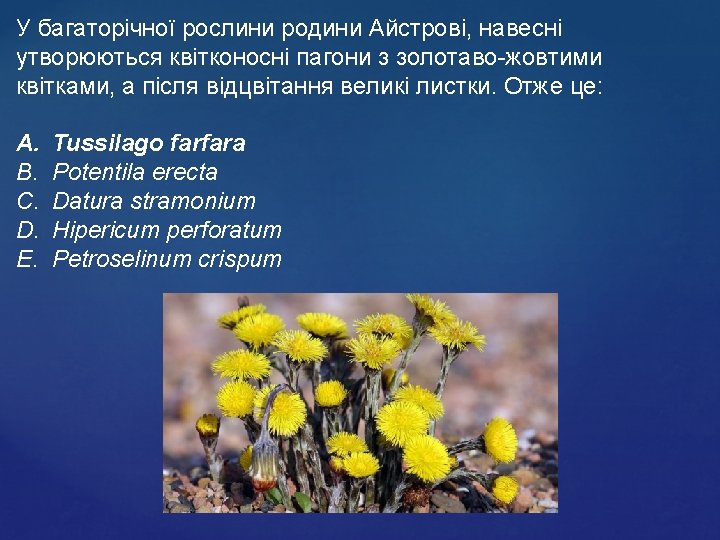 У багаторічної рослини родини Айстрові, навесні утворюються квітконосні пагони з золотаво-жовтими квітками, а після відцвітання великі листки. Отже це:

A. Tussilago farfara
B. Potentila erecta
C. Datura stramonium
D. Hipericum perforatum
E. Petroselinum crispum